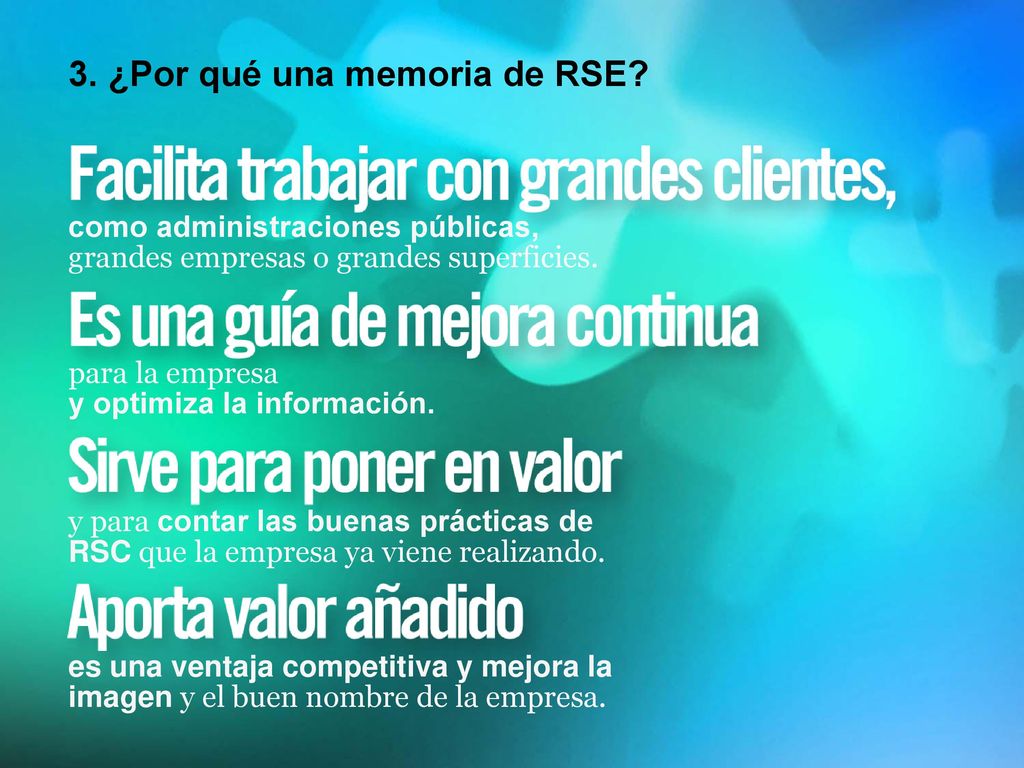 3. ¿Por qué una memoria de RSE?

Facilita trabajar con grandes clientes,
como administraciones públicas,
grandes empresas o grandes superficies.

Es una guía de mejora continua
para la empresa
y optimiza la información.

Sirve para poner en valor
y para contar las buenas prácticas de RSC que la empresa ya viene realizando.

Aporta valor añadido
es una ventaja competitiva y mejora la imagen y el buen nombre de la empresa.